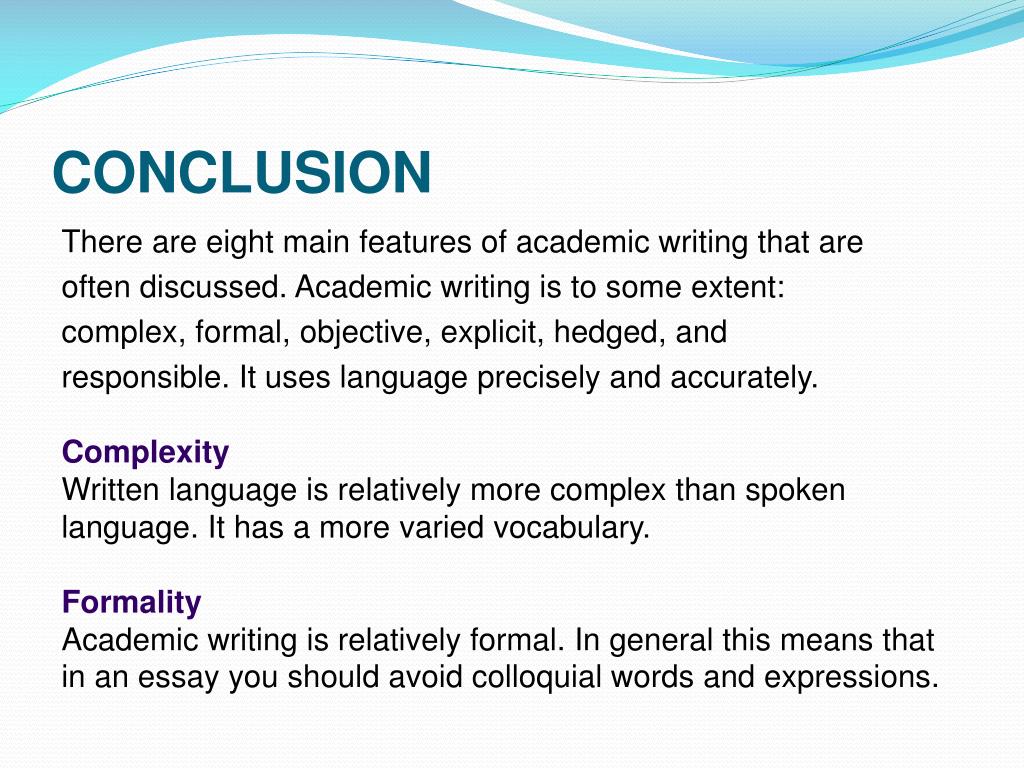 CONCLUSION

There are eight main features of academic writing that are often discussed. Academic writing is to some extent: complex, formal, objective, explicit, hedged, and responsible. It uses language precisely and accurately.

Complexity
Written language is relatively more complex than spoken language. It has a more varied vocabulary.

Formality
Academic writing is relatively formal. In general this means that in an essay you should avoid colloquial words and expressions.